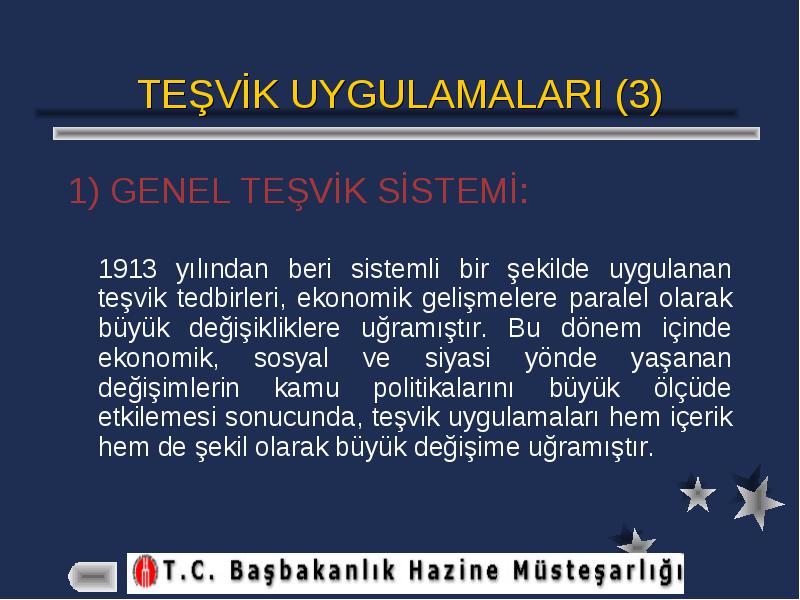 TEŞVİK UYGULAMALARI (3)

1) GENEL TEŞVİK SİSTEMİ:

1913 yılından beri sistemli bir şekilde uygulanan teşvik tedbirleri, ekonomik gelişmelere paralel olarak büyük değişikliklere uğramıştır. Bu dönem içinde ekonomik, sosyal ve siyasi yönde yaşanan değişimlerin kamu politikalarını büyük ölçüde etkilemesi sonucunda, teşvik uygulamaları hem içerik hem de şekil olarak büyük değişime uğramıştır.

T.C. Başbakanlık Hazine Müsteşarlığı